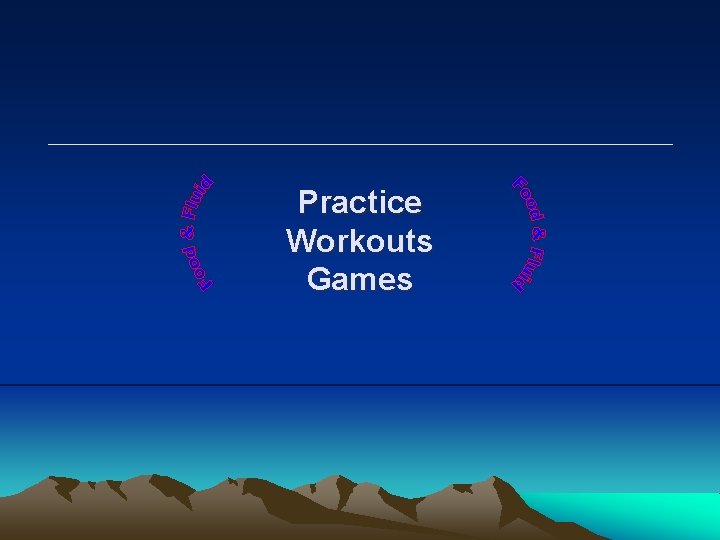 Food & Fluid

Practice
Workouts
Games

Food & Fluid